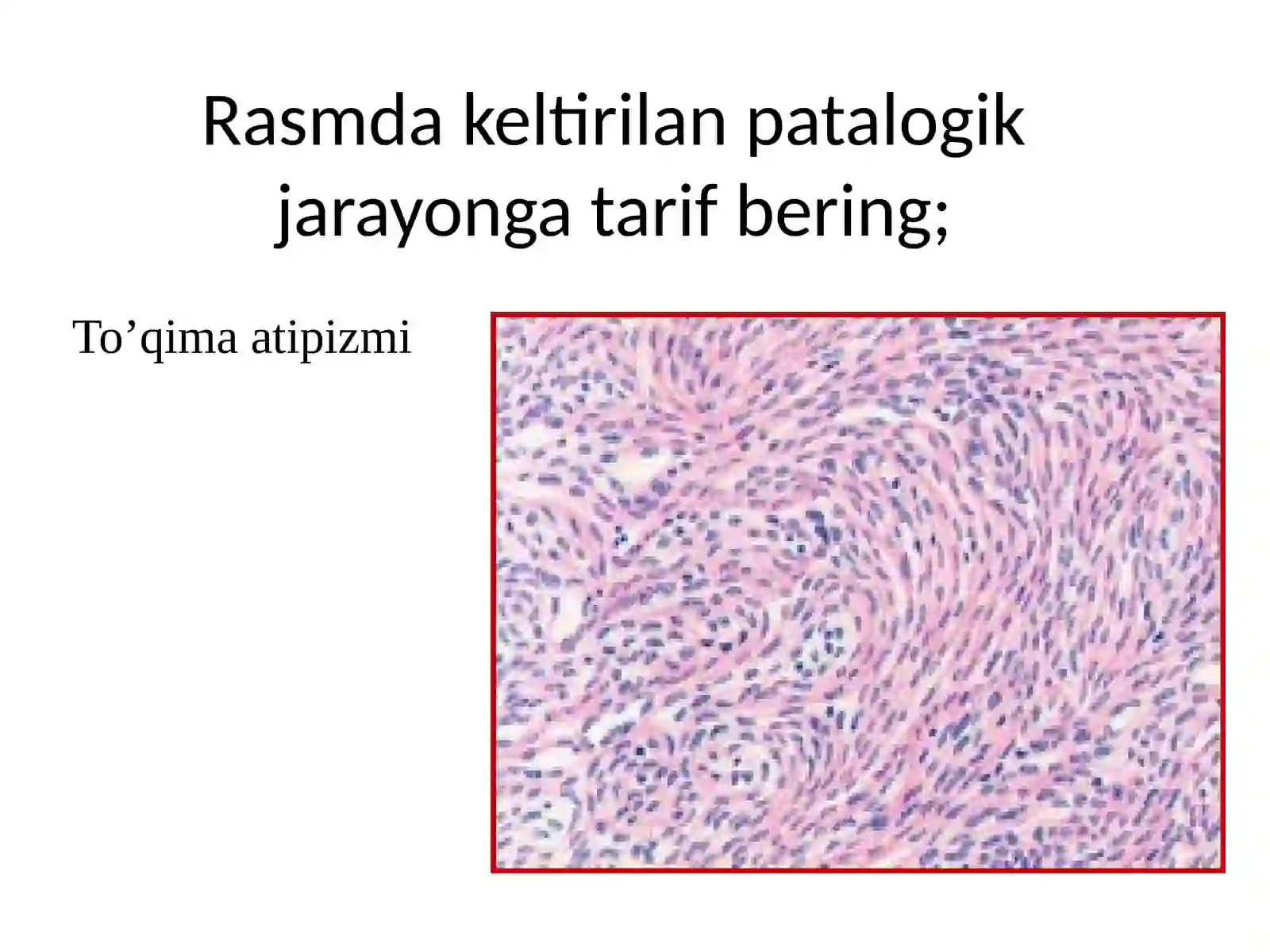 Rasmda keltirilan patalogik jarayonga tarif bering;

To’qima atipizmi